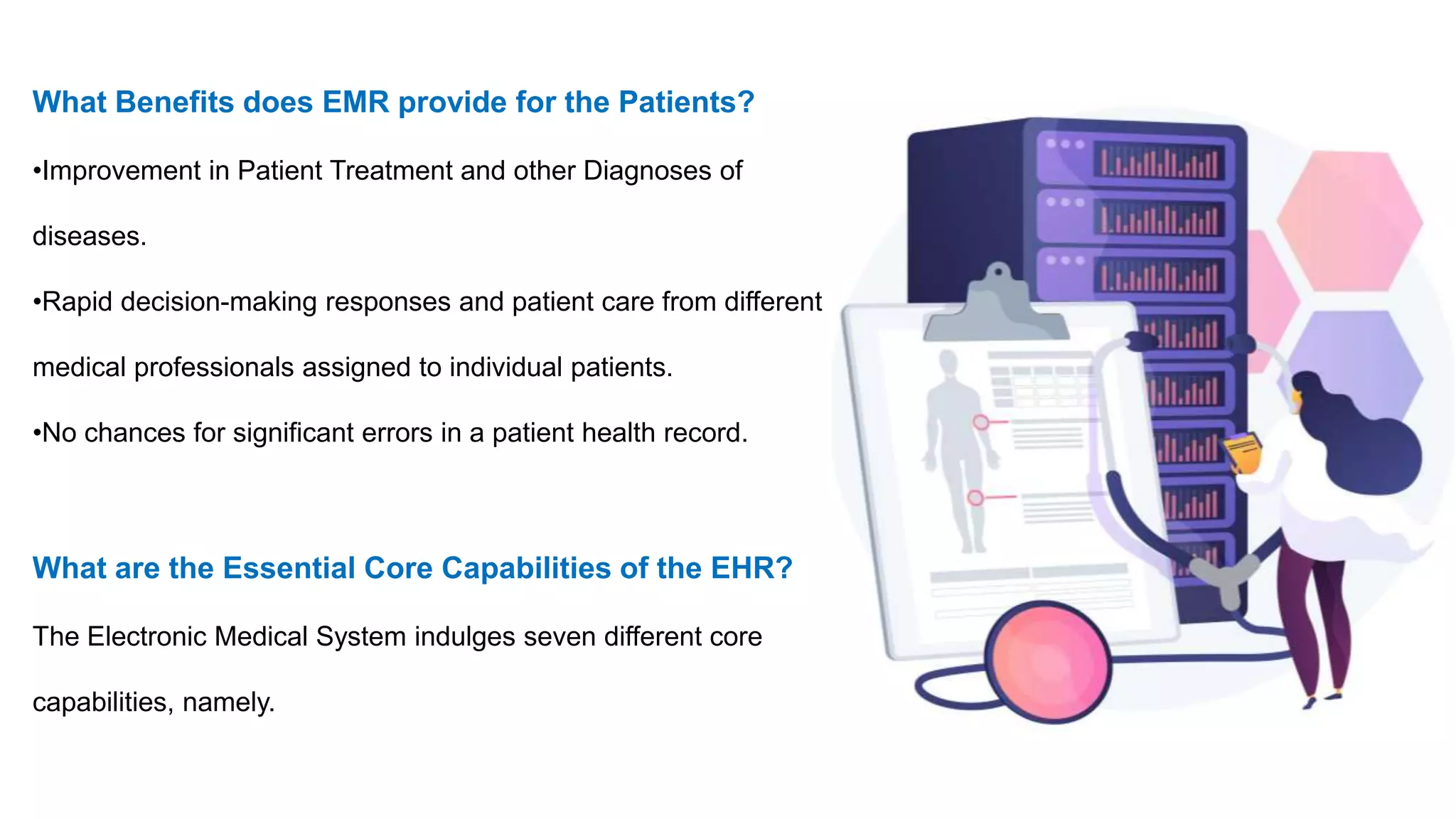 What Benefits does EMR provide for the Patients?

•Improvement in Patient Treatment and other Diagnoses of diseases.

•Rapid decision-making responses and patient care from different medical professionals assigned to individual patients.

•No chances for significant errors in a patient health record.

What are the Essential Core Capabilities of the EHR?

The Electronic Medical System indulges seven different core capabilities, namely.